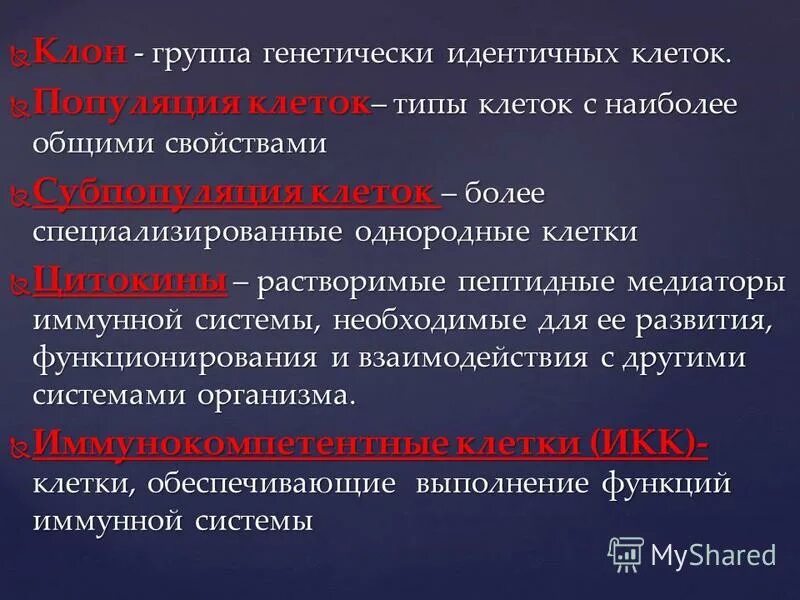 Клон - группа генетически идентичных клеток.

Популяция клеток– типы клеток с наиболее общими свойствами

Субпопуляция клеток – более специализированные однородные клетки

Цитокины – растворимые пептидные медиаторы иммунной системы, необходимые для ее развития, функционирования и взаимодействия с другими системами организма.

Иммунокомпетентные клетки (ИКК)- клетки, обеспечивающие выполнение функций иммунной системы

MyShared